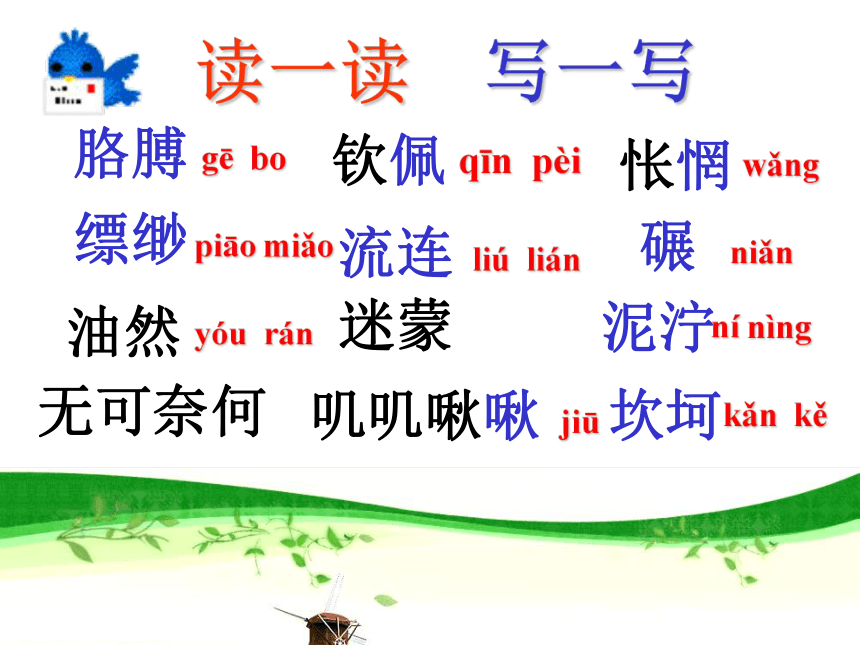 读一读　写一写

胳膊 gē bo　钦佩 qīn pèi　怅惘 wǎng

缥缈 piāo miǎo　流连 liú lián　碾 niǎn

油然 yóu rán　迷蒙　泥泞 ní nìng

无可奈何　叽叽啾啾 jiū　坎坷 kǎn kě